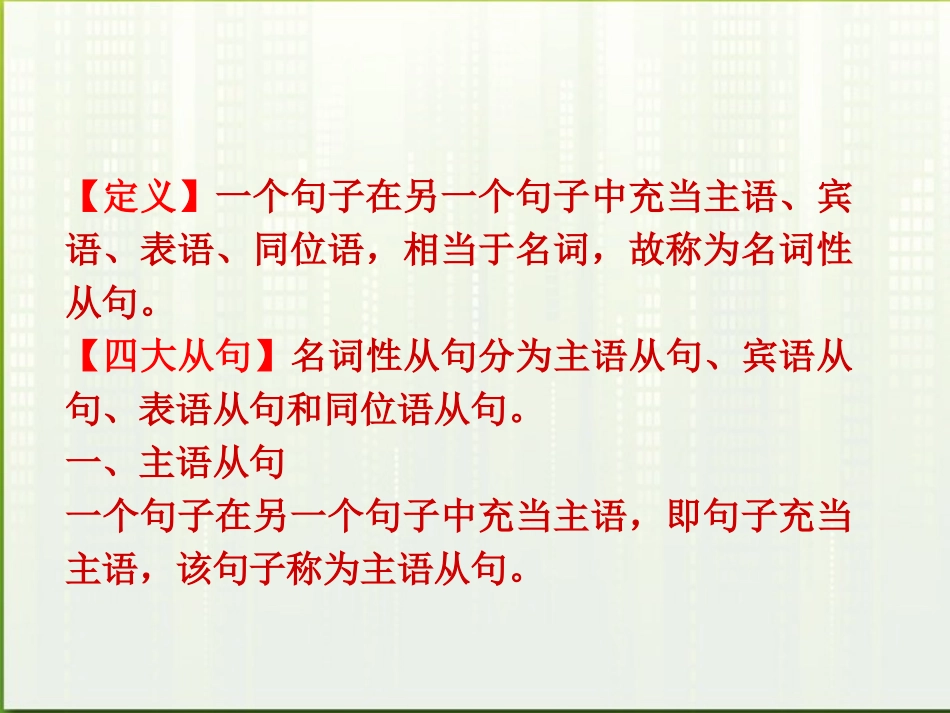 【定义】一个句子在另一个句子中充当主语、宾语、表语、同位语，相当于名词，故称为名词性从句。
【四大从句】名词性从句分为主语从句、宾语从句、表语从句和同位语从句。
一、主语从句
一个句子在另一个句子中充当主语，即句子充当主语，该句子称为主语从句。